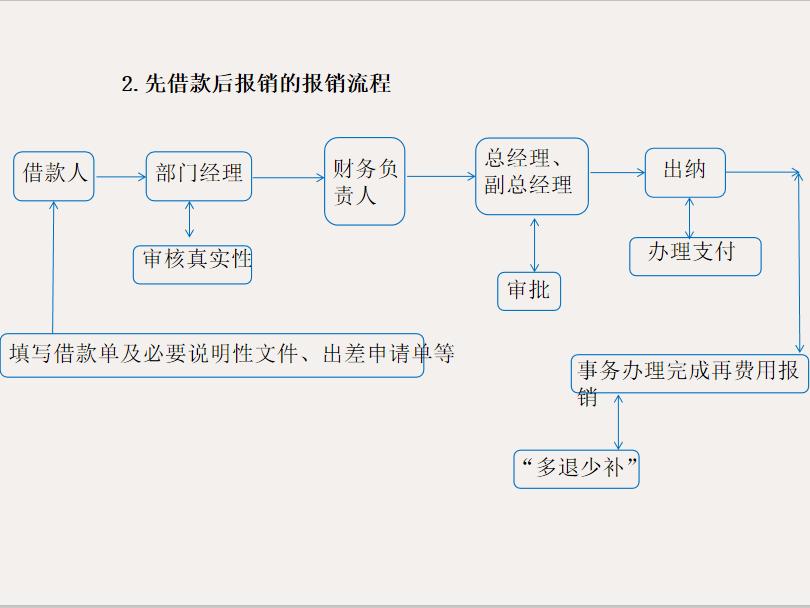 2. 先借款后报销的报销流程

借款人

部门经理

财务负责人

总经理、副总经理

出纳

审核真实性

审批

办理支付

填写借款单及必要说明性文件、出差申请单等

事务办理完成再费用报销

“多退少补”